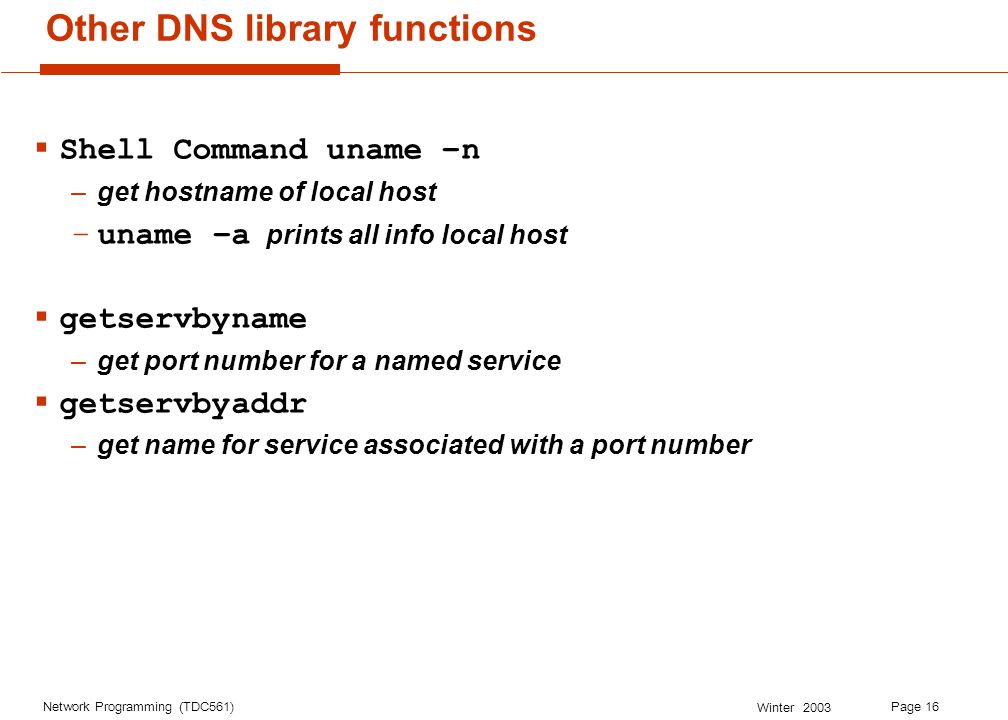 Other DNS library functions

▪ Shell Command uname –n
– get hostname of local host
– uname –a prints all info local host

▪ getservbyname
– get port number for a named service

▪ getservbyaddr
– get name for service associated with a port number

Network Programming (TDC561)

Winter 2003

Page 16